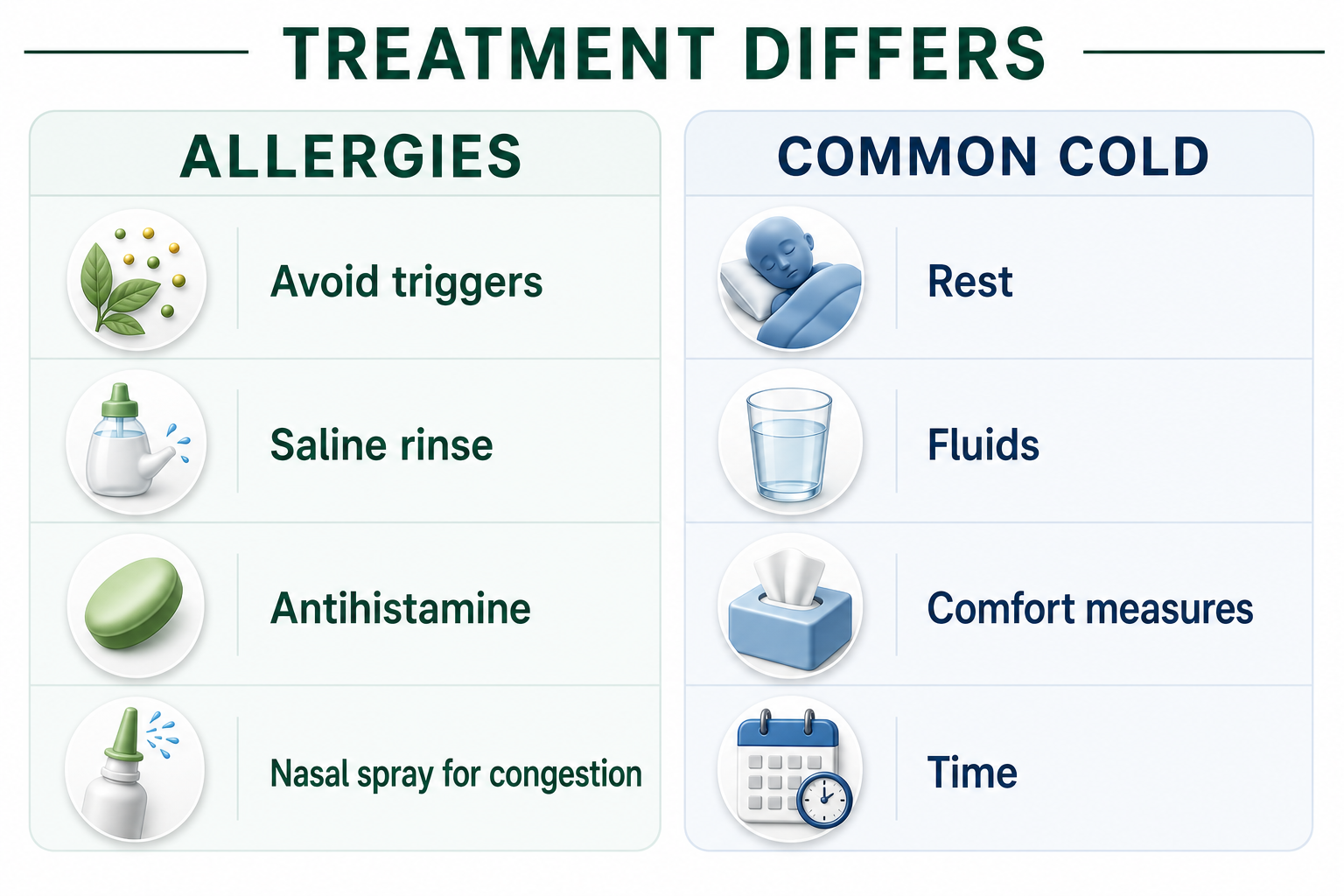 TREATMENT DIFFERS

ALLERGIES

Avoid triggers

Saline rinse

Antihistamine

Nasal spray for congestion

COMMON COLD

Rest

Fluids

Comfort measures

Time